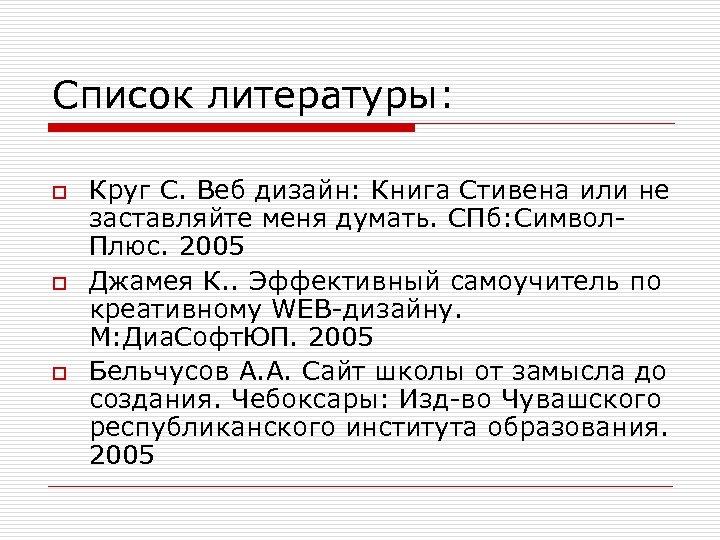 Список литературы:

Круг С. Веб дизайн: Книга Стивена или не заставляйте меня думать. СПб:Символ-Плюс. 2005

Джамея К.. Эффективный самоучитель по креативному WEB-дизайну. М:ДиаСофтЮП. 2005

Бельчусов А.А. Сайт школы от замысла до создания. Чебоксары: Изд-во Чувашского республиканского института образования. 2005